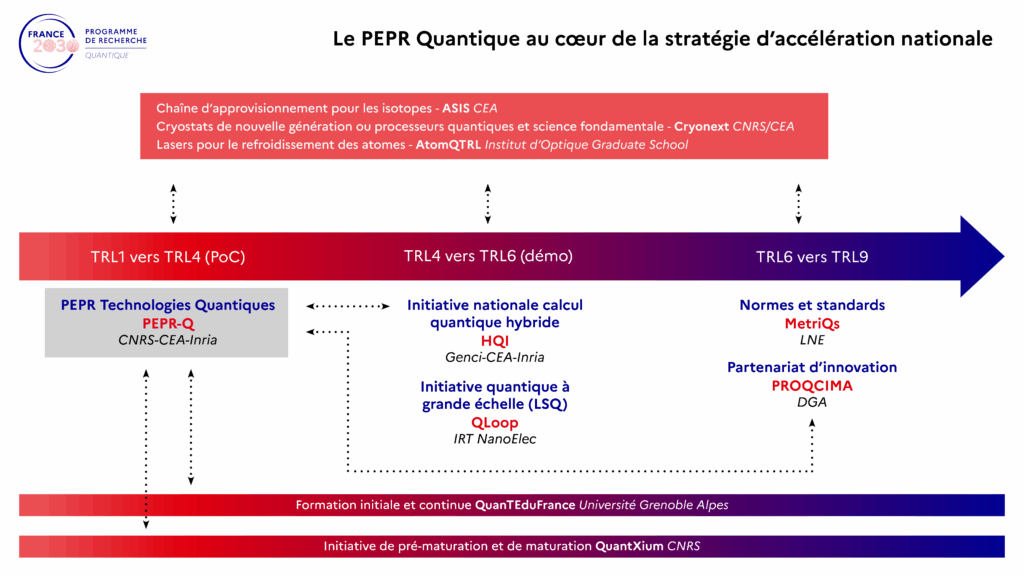 FRANCE 2030 PROGRAMME DE RECHERCHE QUANTIQUE

Le PEPR Quantique au cœur de la stratégie d'accélération nationale

Chaîne d'approvisionnement pour les isotopes - ASIS CEA
Cryostats de nouvelle génération ou processeurs quantiques et science fondamentale - Cryonext CNRS/CEA
Lasers pour le refroidissement des atomes - AtomQTRL Institut d'Optique Graduate School

TRL1 vers TRL4 (PoC)

TRL4 vers TRL6 (démo)

TRL6 vers TRL9

PEPR Technologies Quantiques
PEPR-Q
CNRS-CEA-Inria

Initiative nationale calcul quantique hybride
HQI
Genci-CEA-Inria

Initiative quantique à grande échelle (LSQ)
QLoop
IRT NanoElec

Normes et standards
MetriQs
LNE

Partenariat d'innovation
PROQCIMA
DGA

Formation initiale et continue QuanTEduFrance Université Grenoble Alpes

Initiative de pré-maturation et de maturation QuantXium CNRS